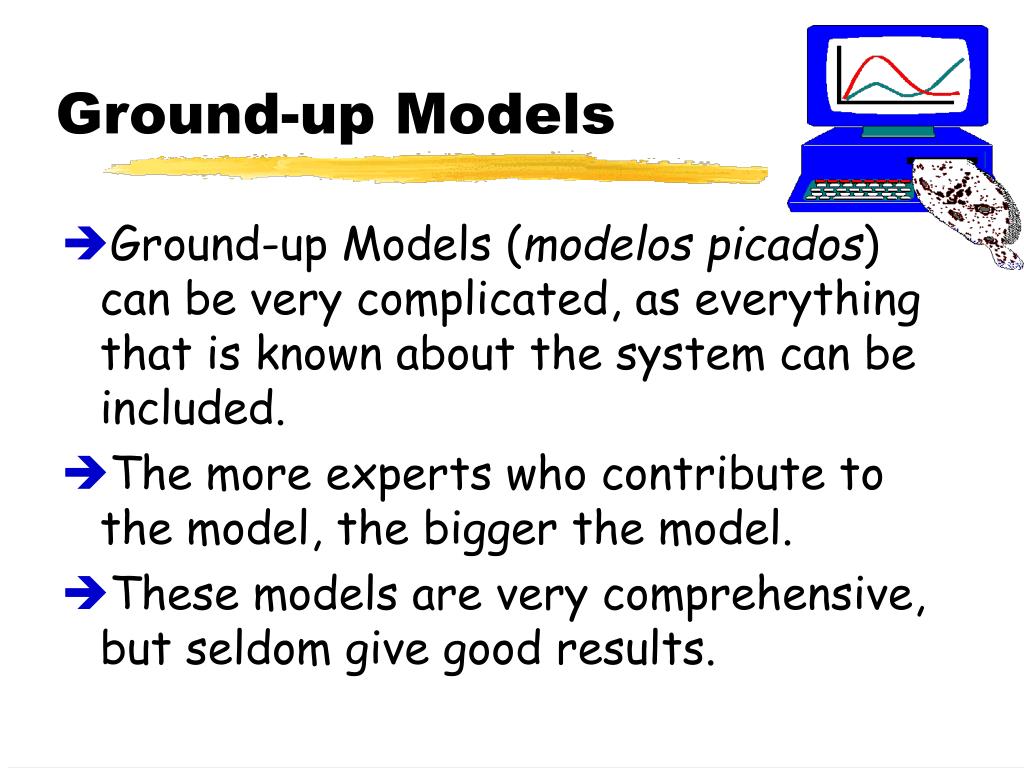 Ground-up Models

➔Ground-up Models (modelos picados) can be very complicated, as everything that is known about the system can be included.

➔The more experts who contribute to the model, the bigger the model.

➔These models are very comprehensive, but seldom give good results.